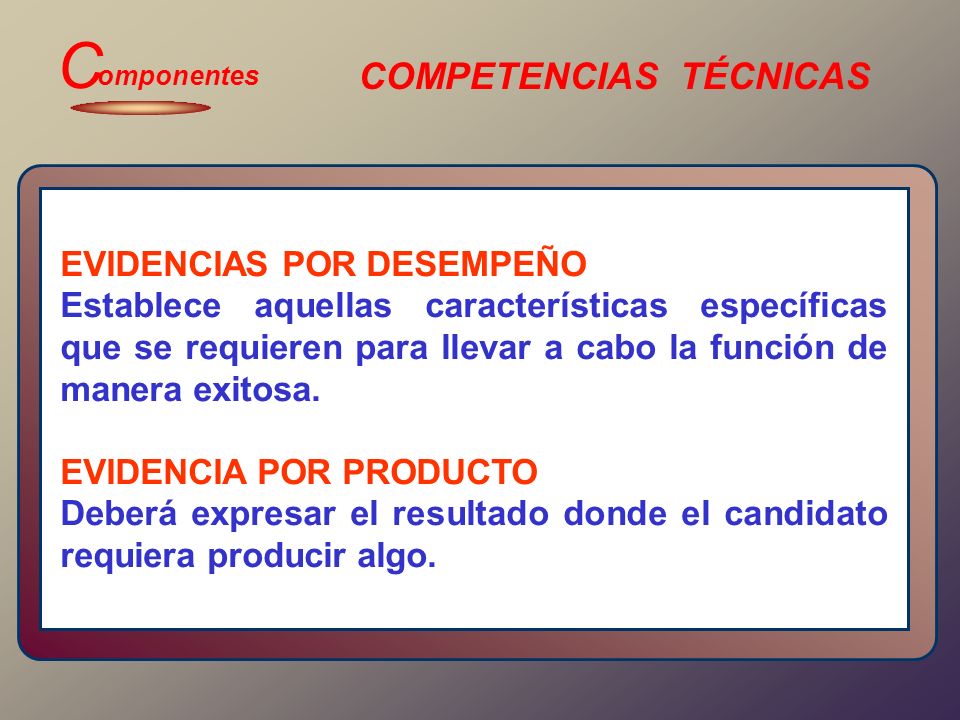 Componentes

COMPETENCIAS TÉCNICAS

EVIDENCIAS POR DESEMPEÑO
Establece aquellas características específicas que se requieren para llevar a cabo la función de manera exitosa.

EVIDENCIA POR PRODUCTO
Deberá expresar el resultado donde el candidato requiera producir algo.